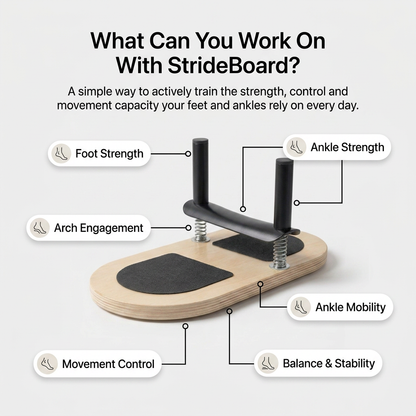 What Can You Work On With StrideBoard?

A simple way to actively train the strength, control and movement capacity your feet and ankles rely on every day.

Foot Strength

Ankle Strength

Arch Engagement

Ankle Mobility

Movement Control

Balance & Stability